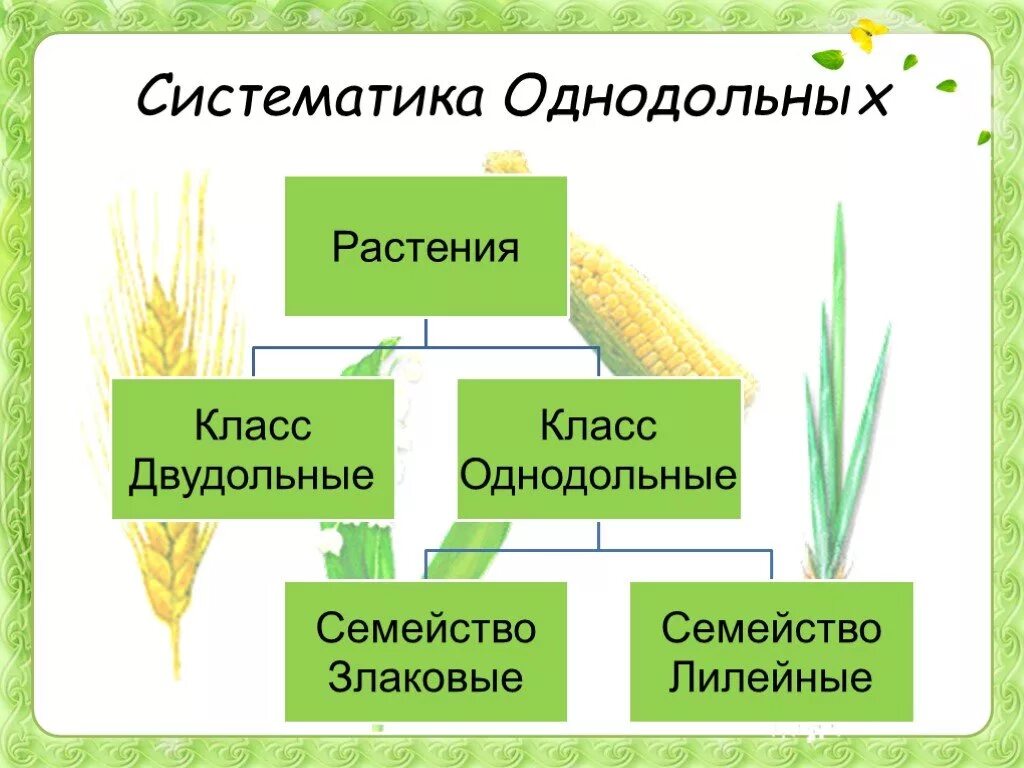 Систематика Однодольных

Растения

Класс Двудольные

Класс Однодольные

Семейство Злаковые

Семейство Лилейные